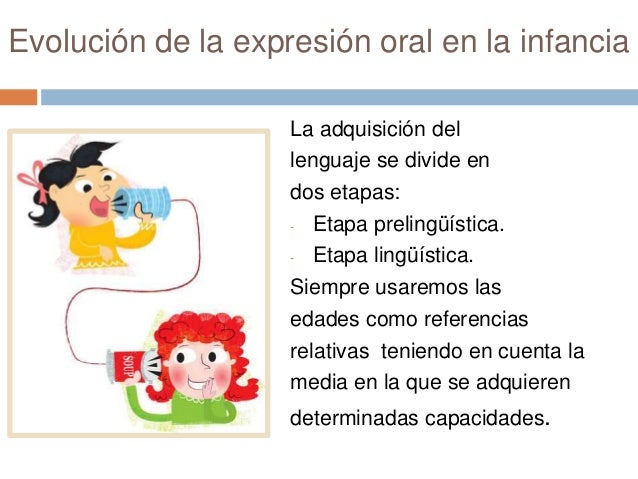 Evolución de la expresión oral en la infancia

SOUP

La adquisición del lenguaje se divide en dos etapas:

- Etapa prelingüística.
- Etapa lingüística.

Siempre usaremos las edades como referencias relativas teniendo en cuenta la media en la que se adquieren determinadas capacidades.